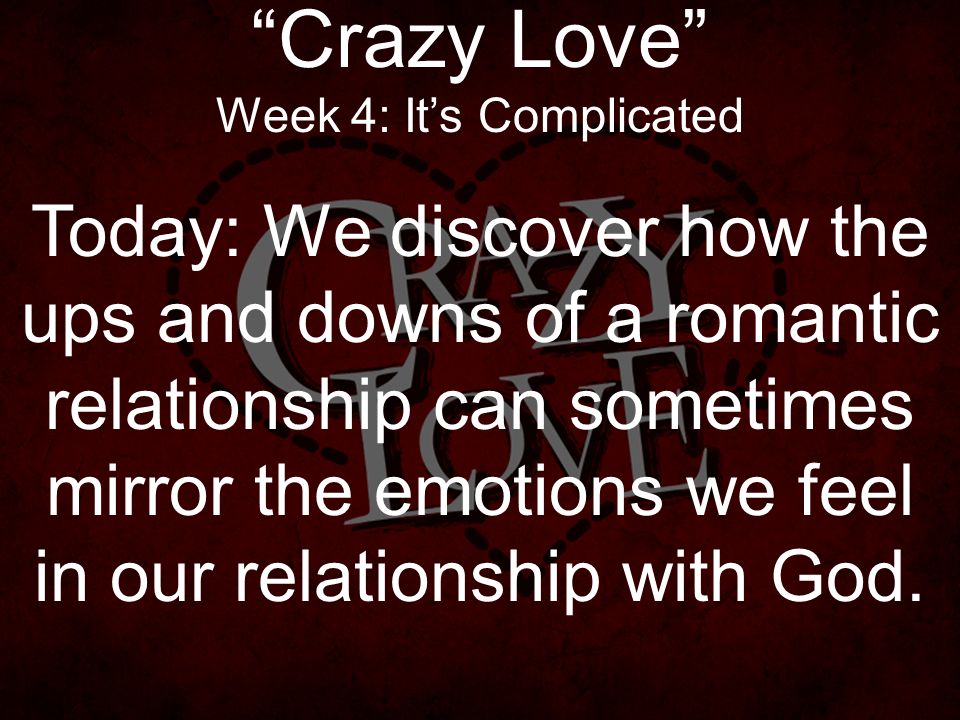 “Crazy Love”
Week 4: It’s Complicated

Today: We discover how the ups and downs of a romantic relationship can sometimes mirror the emotions we feel in our relationship with God.

CRAZY LOVE